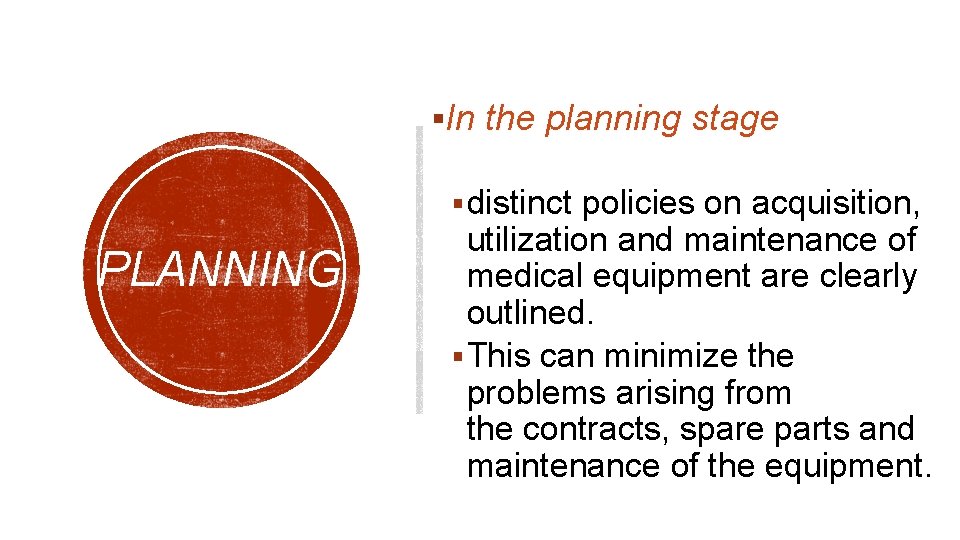 PLANNING

▪In the planning stage

▪distinct policies on acquisition, utilization and maintenance of medical equipment are clearly outlined.

▪This can minimize the problems arising from the contracts, spare parts and maintenance of the equipment.